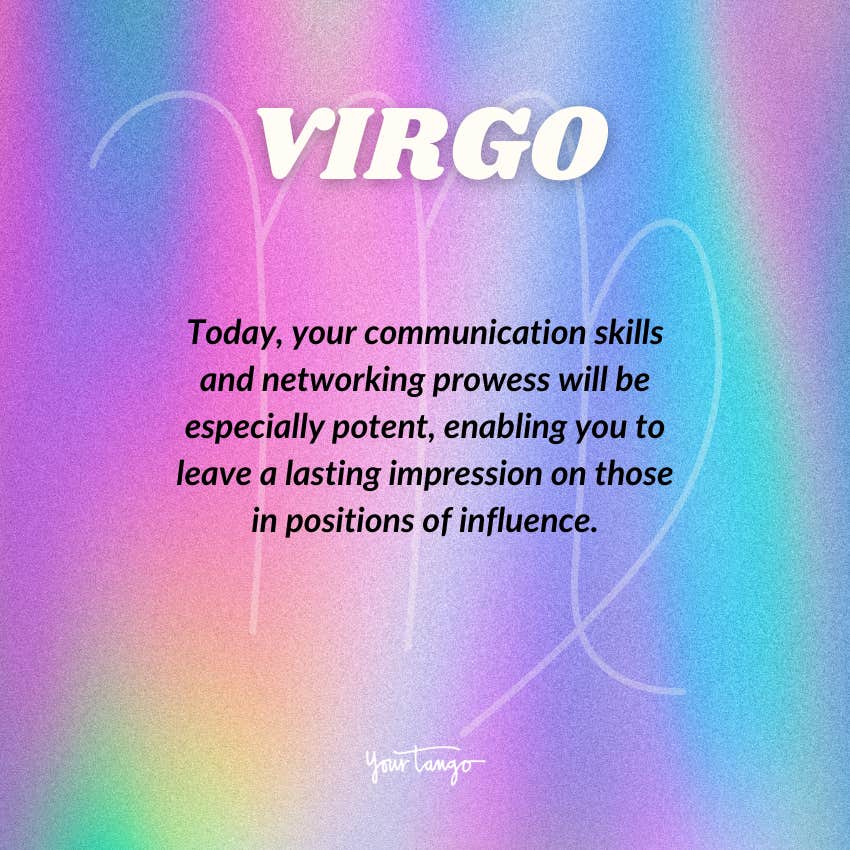 VIRGO

Today, your communication skills and networking prowess will be especially potent, enabling you to leave a lasting impression on those in positions of influence.

YourTango